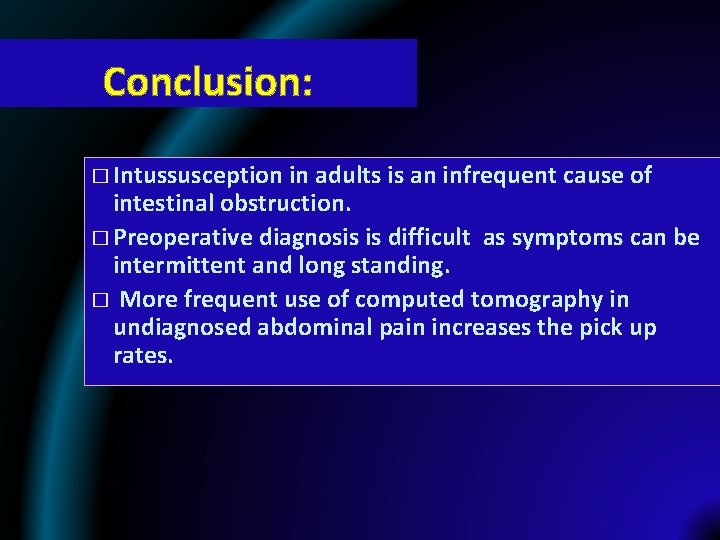 Conclusion:

□ Intussusception in adults is an infrequent cause of intestinal obstruction.

□ Preoperative diagnosis is difficult as symptoms can be intermittent and long standing.

□ More frequent use of computed tomography in undiagnosed abdominal pain increases the pick up rates.